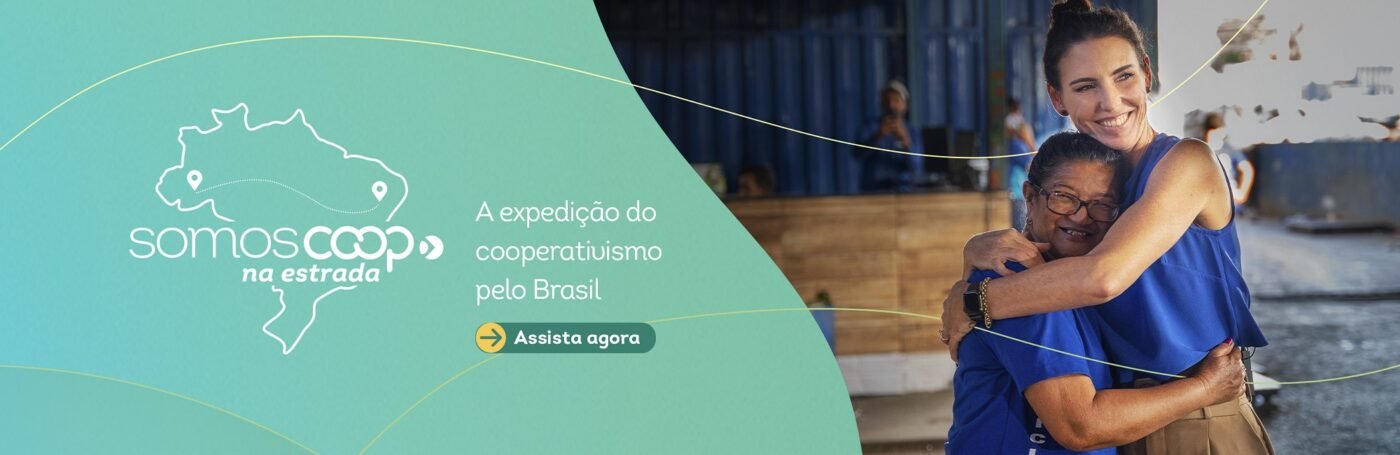 somoscoop
na estrada

A expedição do cooperativismo pelo Brasil

Assista agora